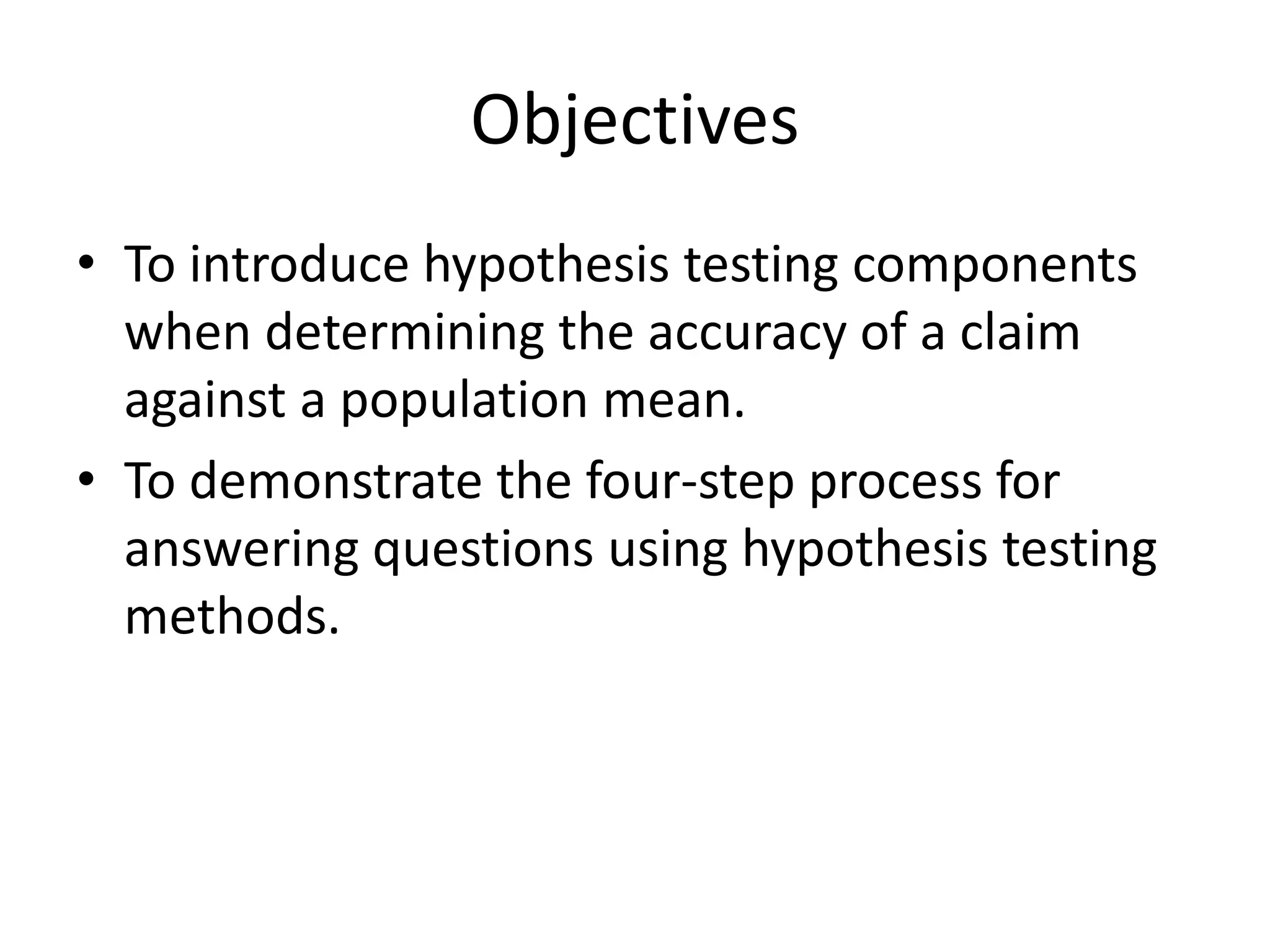 Objectives

• To introduce hypothesis testing components when determining the accuracy of a claim against a population mean.

• To demonstrate the four-step process for answering questions using hypothesis testing methods.